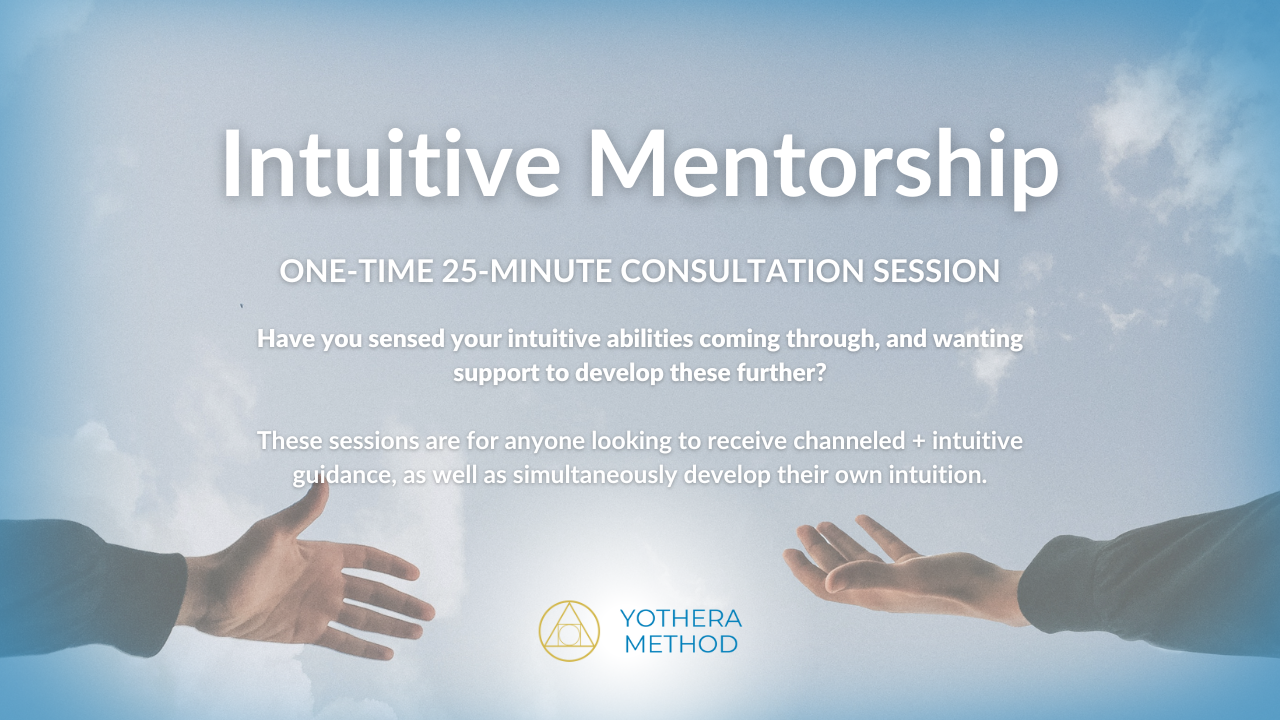 Intuitive Mentorship

ONE-TIME 25-MINUTE CONSULTATION SESSION

Have you sensed your intuitive abilities coming through, and wanting support to develop these further?

These sessions are for anyone looking to receive channeled + intuitive guidance, as well as simultaneously develop their own intuition.

YOTHERA METHOD